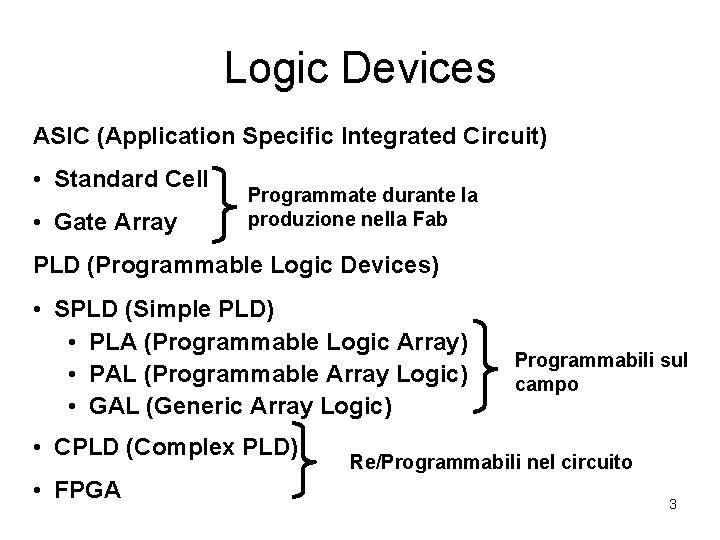 Logic Devices

ASIC (Application Specific Integrated Circuit)

• Standard Cell
• Gate Array

Programmate durante la produzione nella Fab

PLD (Programmable Logic Devices)

• SPLD (Simple PLD)
  • PLA (Programmable Logic Array)
  • PAL (Programmable Array Logic)
  • GAL (Generic Array Logic)

Programmabili sul campo

• CPLD (Complex PLD)
• FPGA

Re/Programmabili nel circuito

3